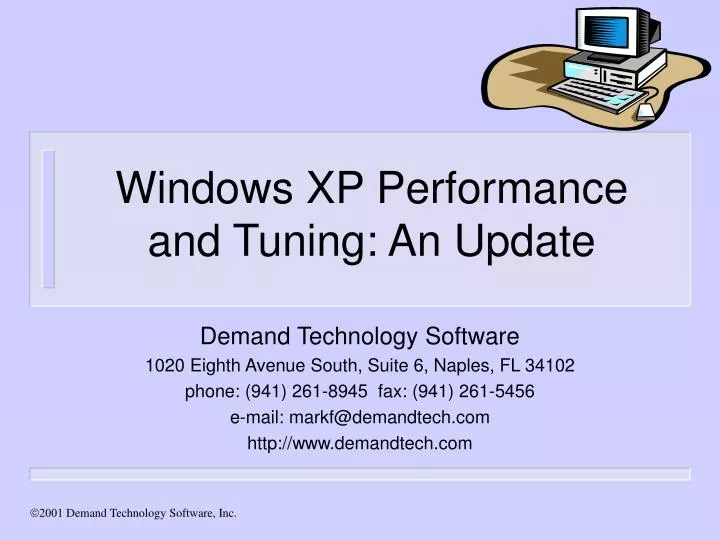 Windows XP Performance and Tuning: An Update

Demand Technology Software
1020 Eighth Avenue South, Suite 6, Naples, FL 34102
phone: (941) 261-8945 fax: (941) 261-5456
e-mail: markf@demandtech.com
http://www.demandtech.com

©2001 Demand Technology Software, Inc.